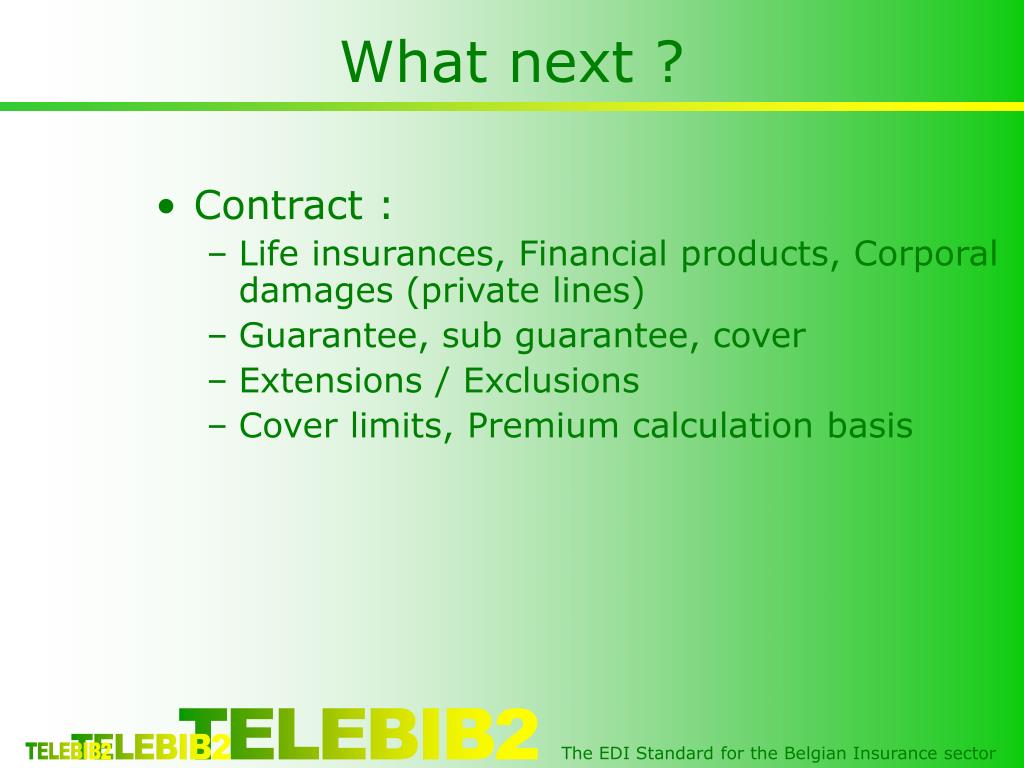 What next ?

• Contract :
– Life insurances, Financial products, Corporal damages (private lines)
– Guarantee, sub guarantee, cover
– Extensions / Exclusions
– Cover limits, Premium calculation basis

TELEBIB2 TELEBIB2 TELEBIB2

The EDI Standard for the Belgian Insurance sector